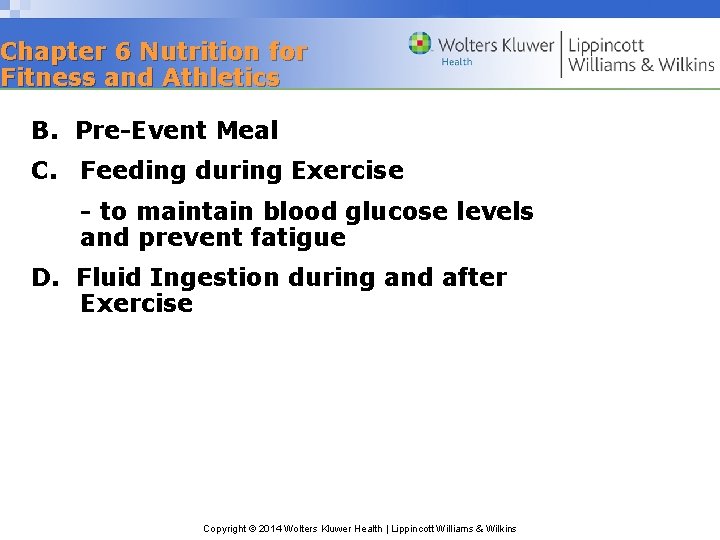 Chapter 6 Nutrition for Fitness and Athletics

Wolters Kluwer Health | Lippincott Williams & Wilkins

B. Pre-Event Meal

C. Feeding during Exercise

- to maintain blood glucose levels and prevent fatigue

D. Fluid Ingestion during and after Exercise

Copyright © 2014 Wolters Kluwer Health | Lippincott Williams & Wilkins